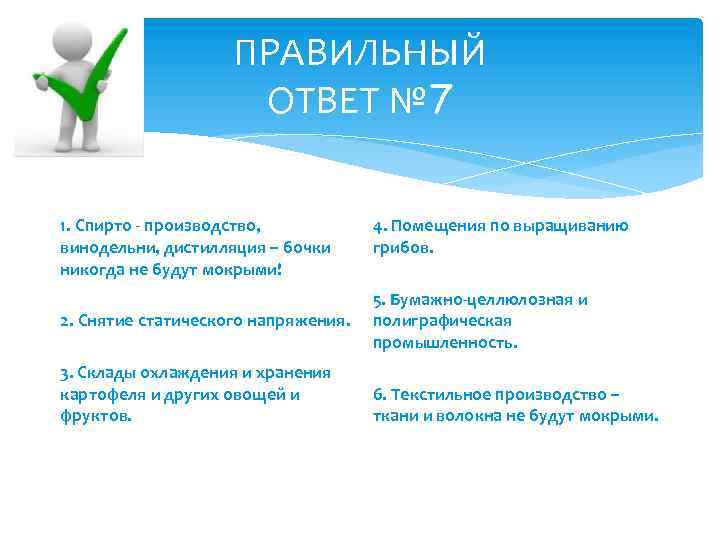 ПРАВИЛЬНЫЙ ОТВЕТ №7

1. Спирто - производство, винодельни, дистилляция – бочки никогда не будут мокрыми!

2. Снятие статического напряжения.

3. Склады охлаждения и хранения картофеля и других овощей и фруктов.

4. Помещения по выращиванию грибов.

5. Бумажно-целлюлозная и полиграфическая промышленность.

6. Текстильное производство – ткани и волокна не будут мокрыми.